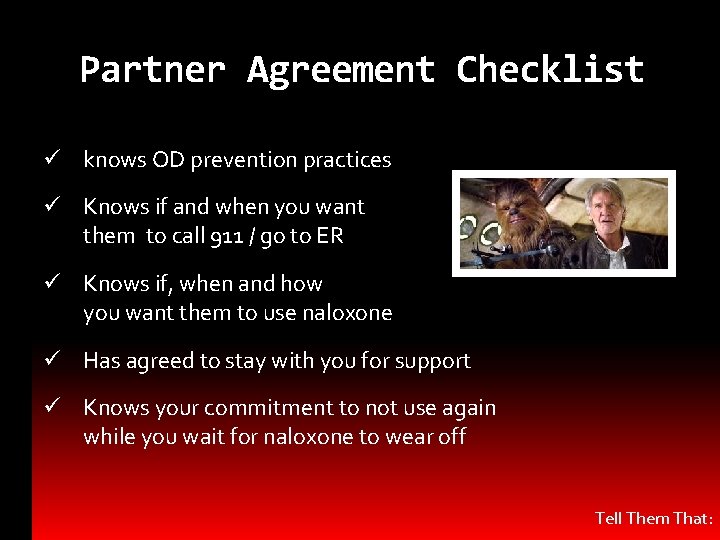 Partner Agreement Checklist

✓ knows OD prevention practices

✓ Knows if and when you want them to call 911 / go to ER

✓ Knows if, when and how you want them to use naloxone

✓ Has agreed to stay with you for support

✓ Knows your commitment to not use again while you wait for naloxone to wear off

Tell Them That: